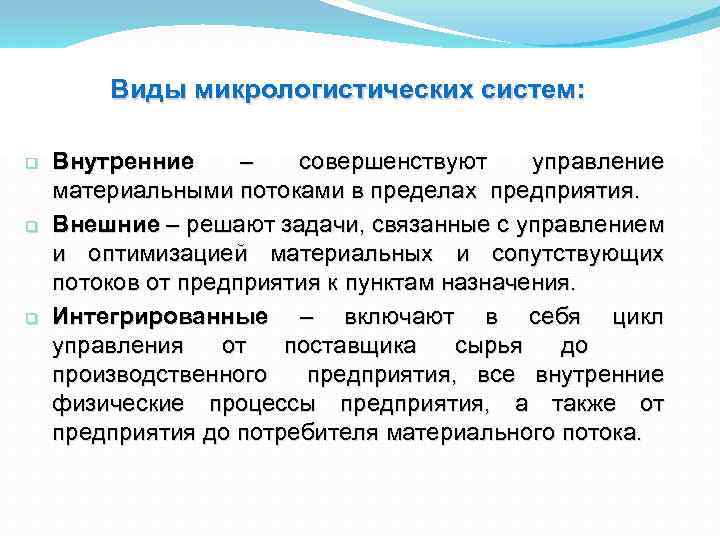 Виды микрологистических систем:

Внутренние – совершенствуют управление материальными потоками в пределах предприятия.

Внешние – решают задачи, связанные с управлением и оптимизацией материальных и сопутствующих потоков от предприятия к пунктам назначения.

Интегрированные – включают в себя цикл управления от поставщика сырья до производственного предприятия, все внутренние физические процессы предприятия, а также от предприятия до потребителя материального потока.